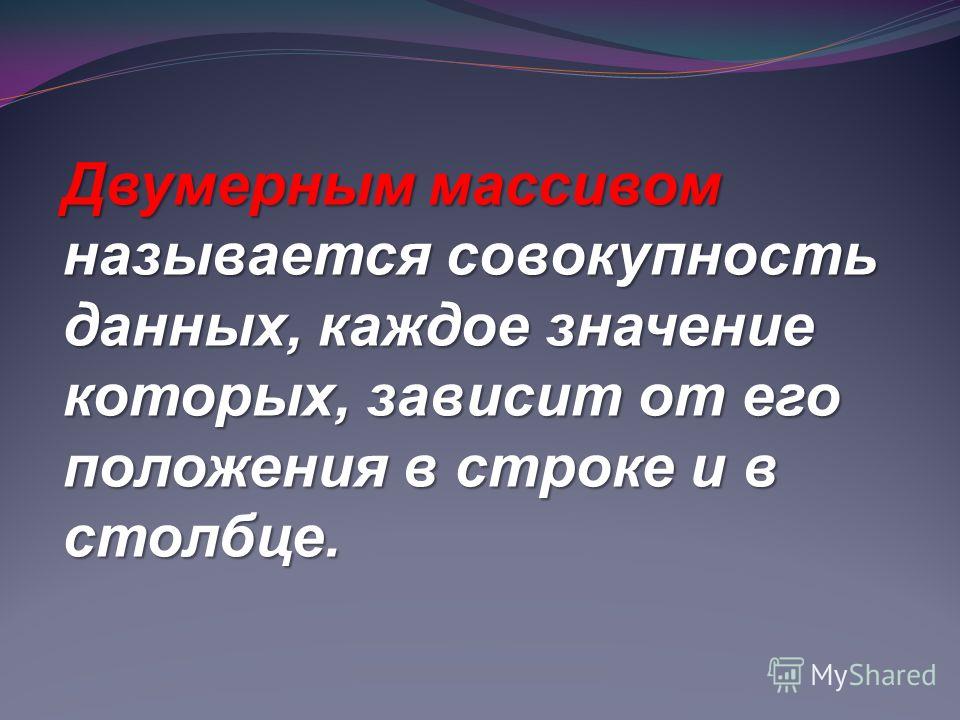 Двумерным массивом называется совокупность данных, каждое значение которых, зависит от его положения в строке и в столбце.

MyShared